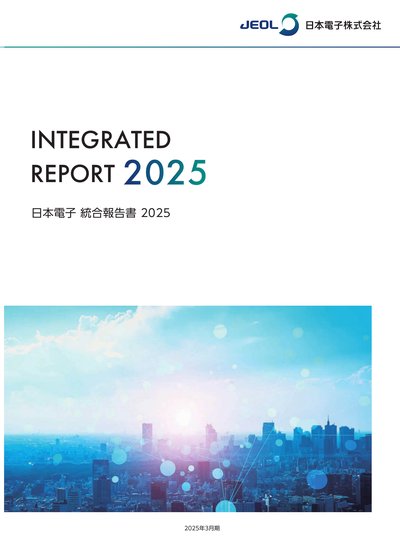 JEOL 日本電子株式会社

INTEGRATED
REPORT 2025

日本電子 統合報告書 2025

2025年3月期